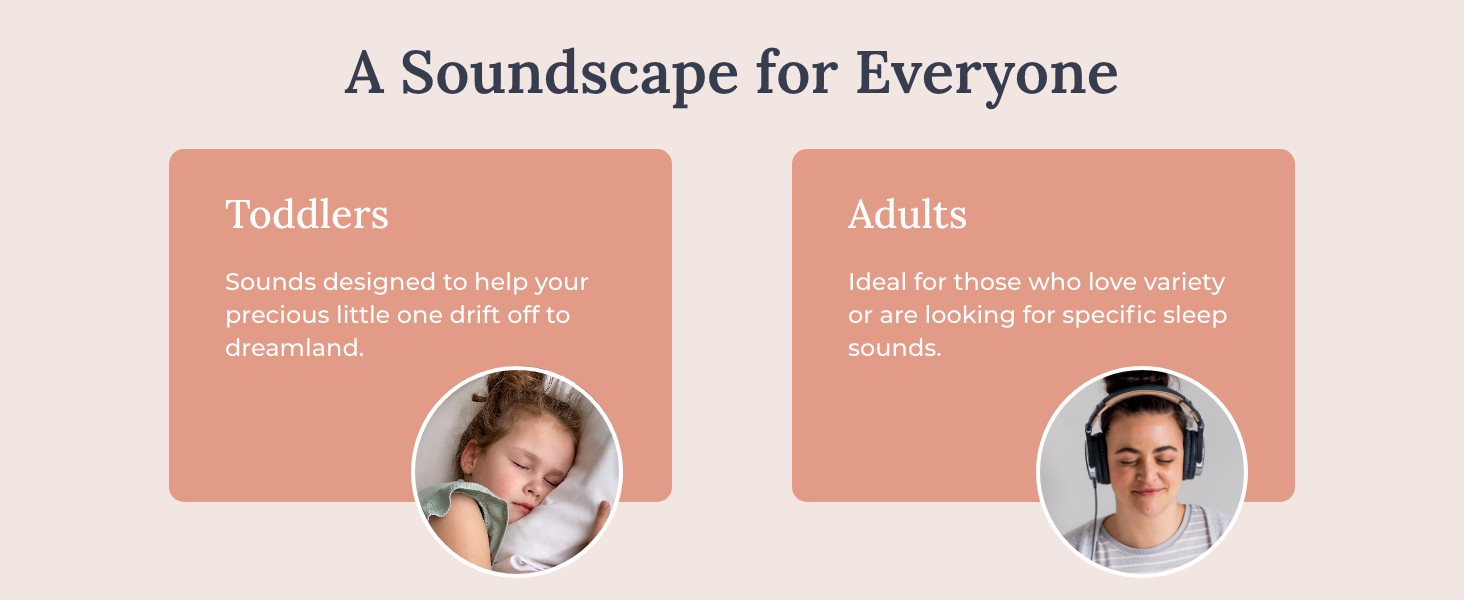 A Soundscape for Everyone

Toddlers

Sounds designed to help your precious little one drift off to dreamland.

Adults

Ideal for those who love variety or are looking for specific sleep sounds.